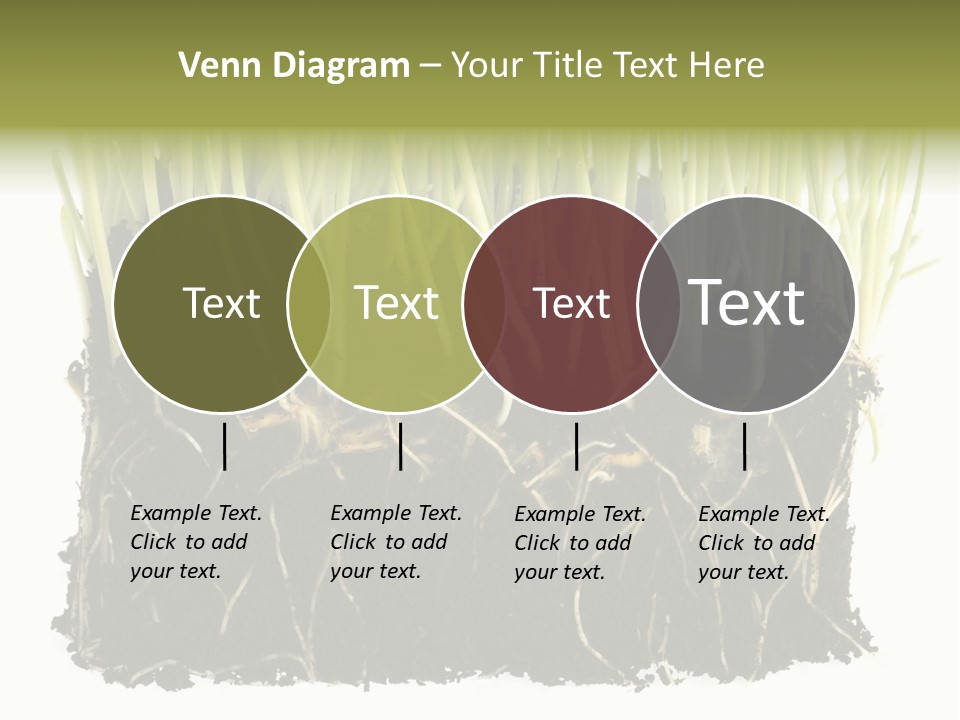 Venn Diagram – Your Title Text Here

Text

Text

Text

Text

Example Text. Click to add your text.

Example Text. Click to add your text.

Example Text. Click to add your text.

Example Text. Click to add your text.